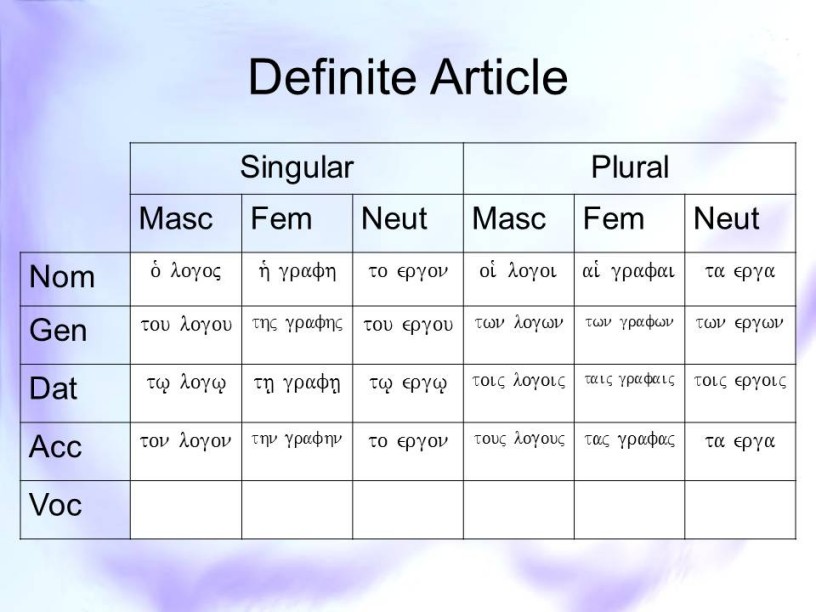 Definite Article

| | Singular | | | Plural | | |
|---|---|---|---|---|---|---|
| | Masc | Fem | Neut | Masc | Fem | Neut |
| Nom | ὁ λογος | ἡ γραφη | το εργον | οἱ λογοι | αἱ γραφαι | τα εργα |
| Gen | του λογου | της γραφης | του εργου | των λογων | των γραφων | των εργων |
| Dat | τῳ λογῳ | τῃ γραφῃ | τῳ εργῳ | τοις λογοις | ταις γραφαις | τοις εργοις |
| Acc | τον λογον | την γραφην | το εργον | τους λογους | τας γραφας | τα εργα |
| Voc | | | | | | |